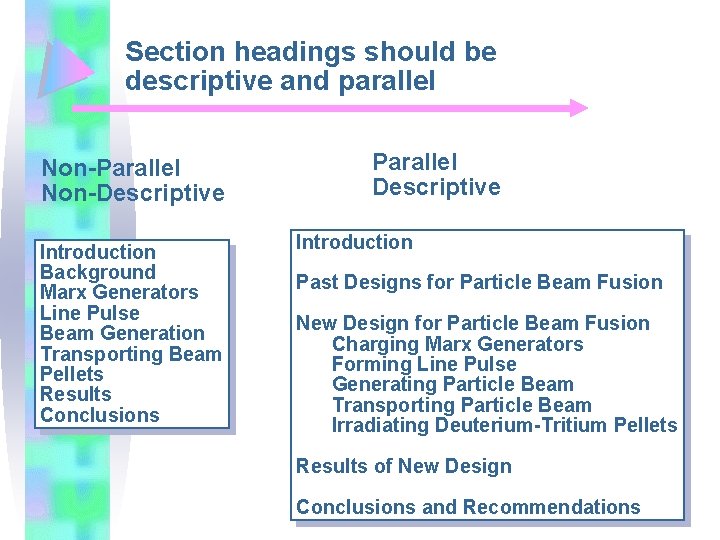 Section headings should be descriptive and parallel

Non-Parallel
Non-Descriptive

Introduction
Background
Marx Generators
Line Pulse
Beam Generation
Transporting Beam
Pellets
Results
Conclusions

Parallel
Descriptive

Introduction

Past Designs for Particle Beam Fusion

New Design for Particle Beam Fusion
Charging Marx Generators
Forming Line Pulse
Generating Particle Beam
Transporting Particle Beam
Irradiating Deuterium-Tritium Pellets

Results of New Design

Conclusions and Recommendations